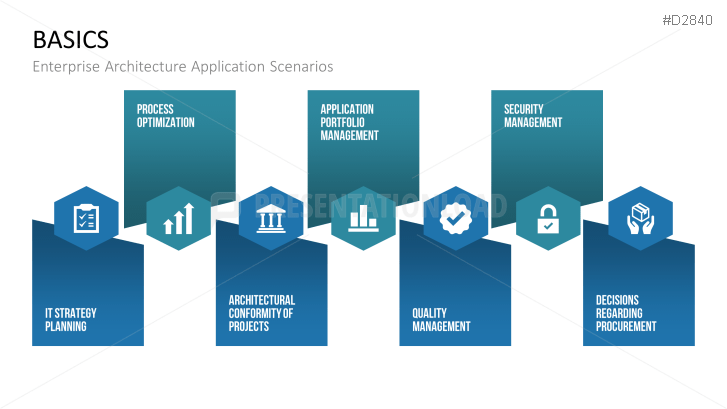 #D2840

BASICS

Enterprise Architecture Application Scenarios

PROCESS OPTIMIZATION

APPLICATION PORTFOLIO MANAGEMENT

SECURITY MANAGEMENT

PRESENTATIONLOAD

IT STRATEGY PLANNING

ARCHITECTURAL CONFORMITY OF PROJECTS

QUALITY MANAGEMENT

DECISIONS REGARDING PROCUREMENT